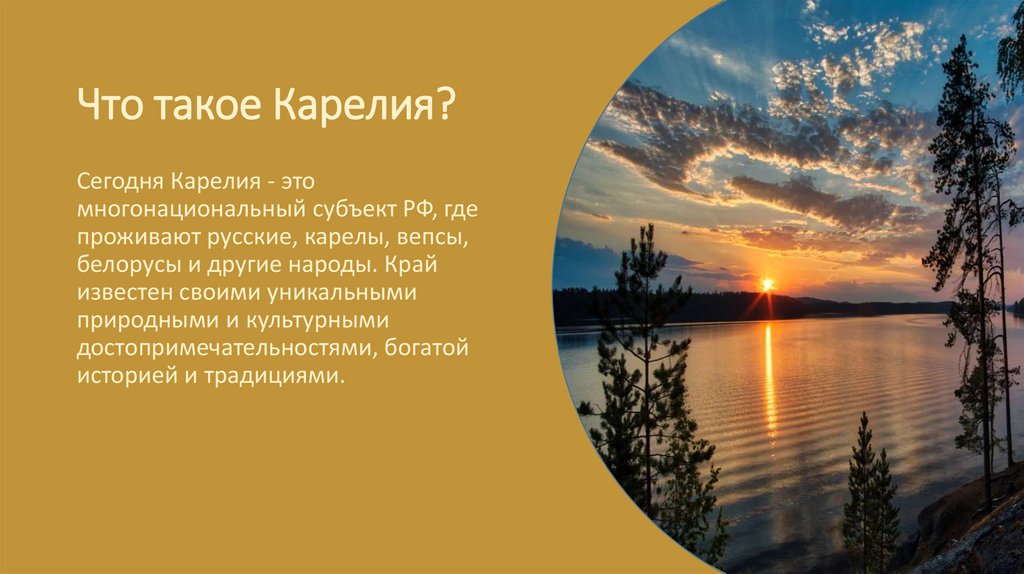 Что такое Карелия?

Сегодня Карелия - это многонациональный субъект РФ, где проживают русские, карелы, вепсы, белорусы и другие народы. Край известен своими уникальными природными и культурными достопримечательностями, богатой историей и традициями.